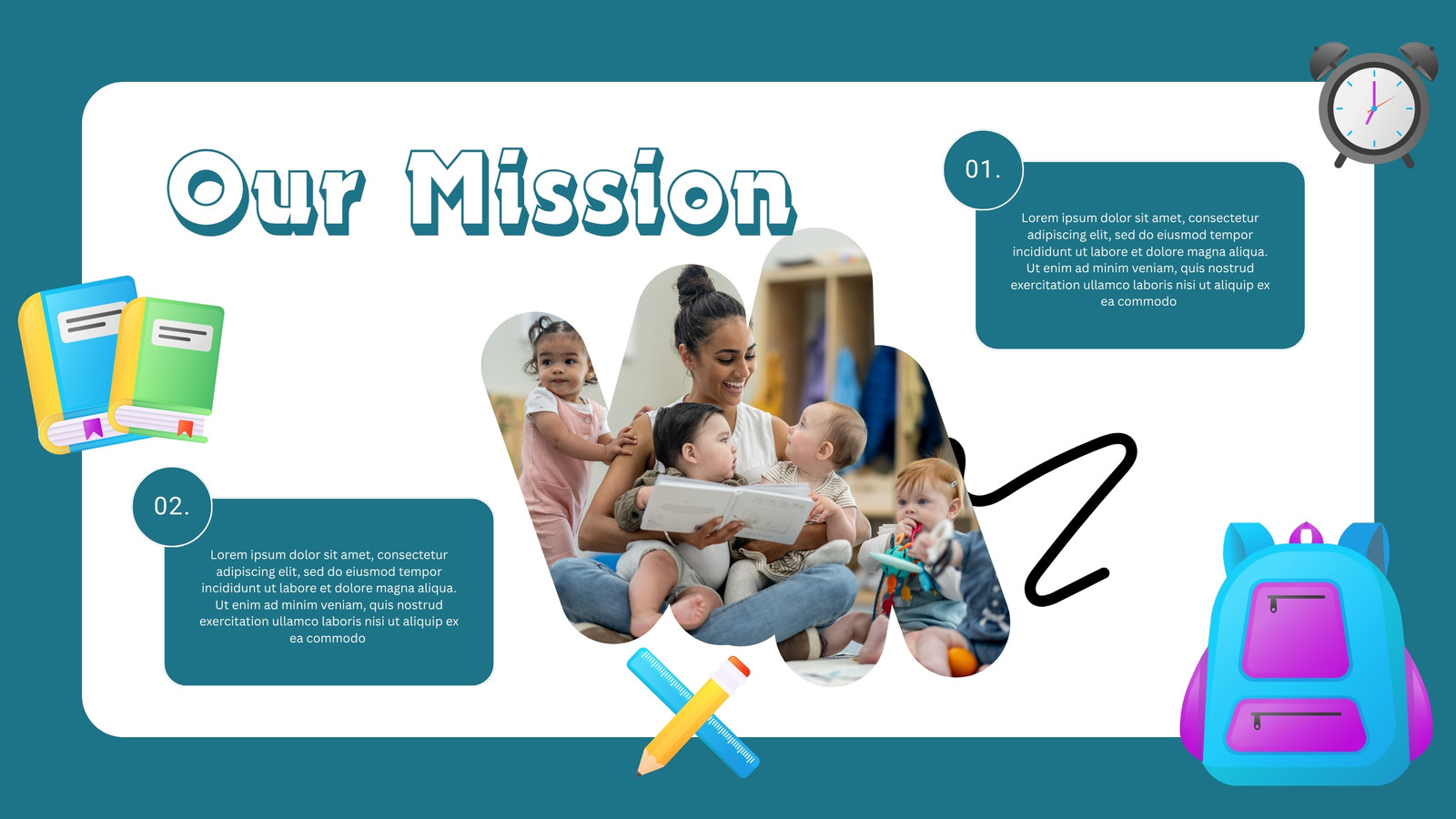 Our Mission

01.

Lorem ipsum dolor sit amet, consectetur adipiscing elit, sed do eiusmod tempor incididunt ut labore et dolore magna aliqua. Ut enim ad minim veniam, quis nostrud exercitation ullamco laboris nisi ut aliquip ex ea commodo

02.

Lorem ipsum dolor sit amet, consectetur adipiscing elit, sed do eiusmod tempor incididunt ut labore et dolore magna aliqua. Ut enim ad minim veniam, quis nostrud exercitation ullamco laboris nisi ut aliquip ex ea commodo